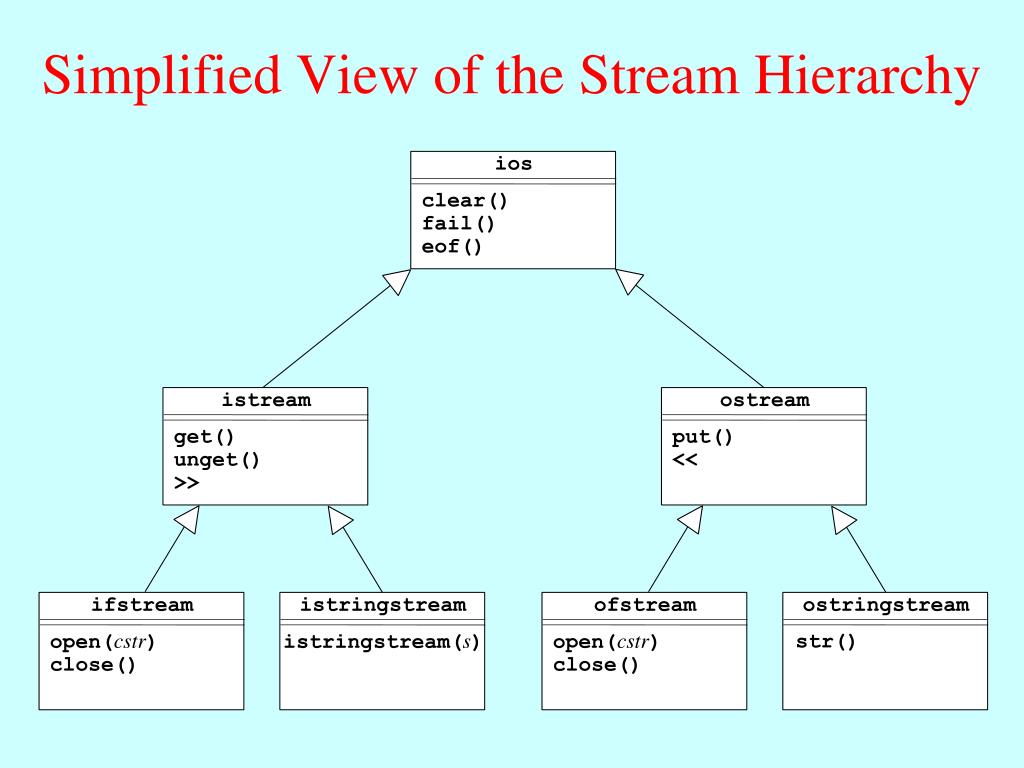 Simplified View of the Stream Hierarchy

ios

clear()
fail()
eof()

istream

get()
unget()
>>

ostream

put()
<<

ifstream

open(cstr)
close()

istringstream

istringstream(s)

ofstream

open(cstr)
close()

ostringstream

str()